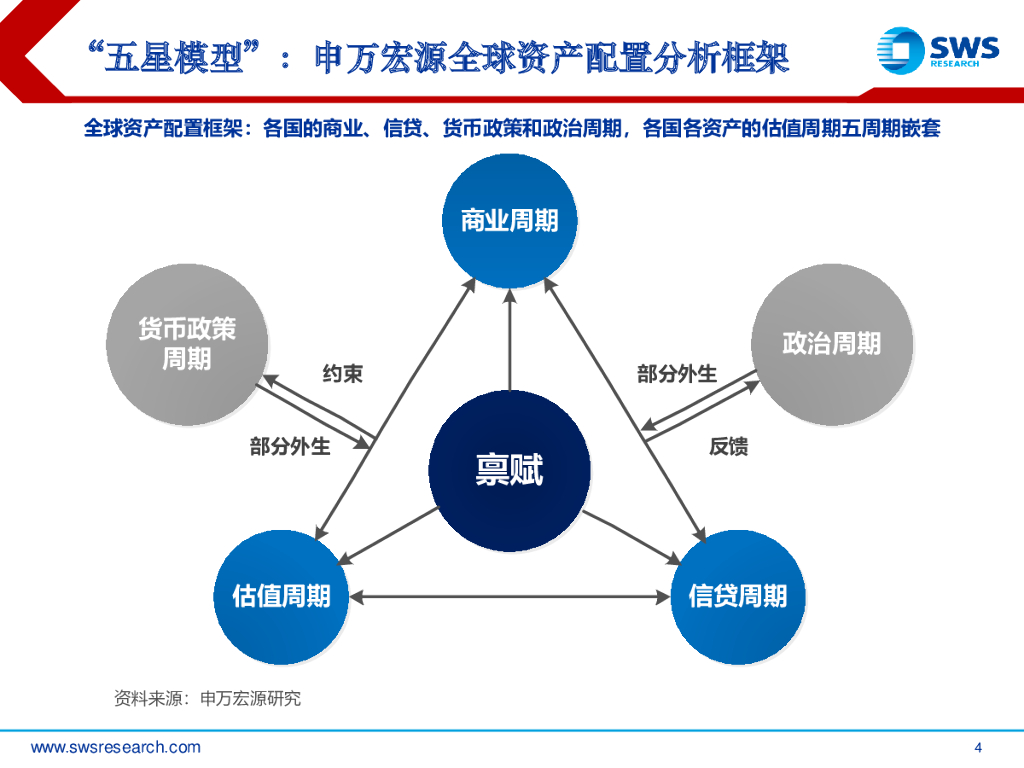 “五星模型”：申万宏源全球资产配置分析框架

SWS RESEARCH

全球资产配置框架：各国的商业、信贷、货币政策和政治周期，各国各资产的估值周期五周期嵌套

商业周期

货币政策周期

政治周期

约束

部分外生

部分外生

反馈

禀赋

估值周期

信贷周期

资料来源：申万宏源研究

www.swsresearch.com

4